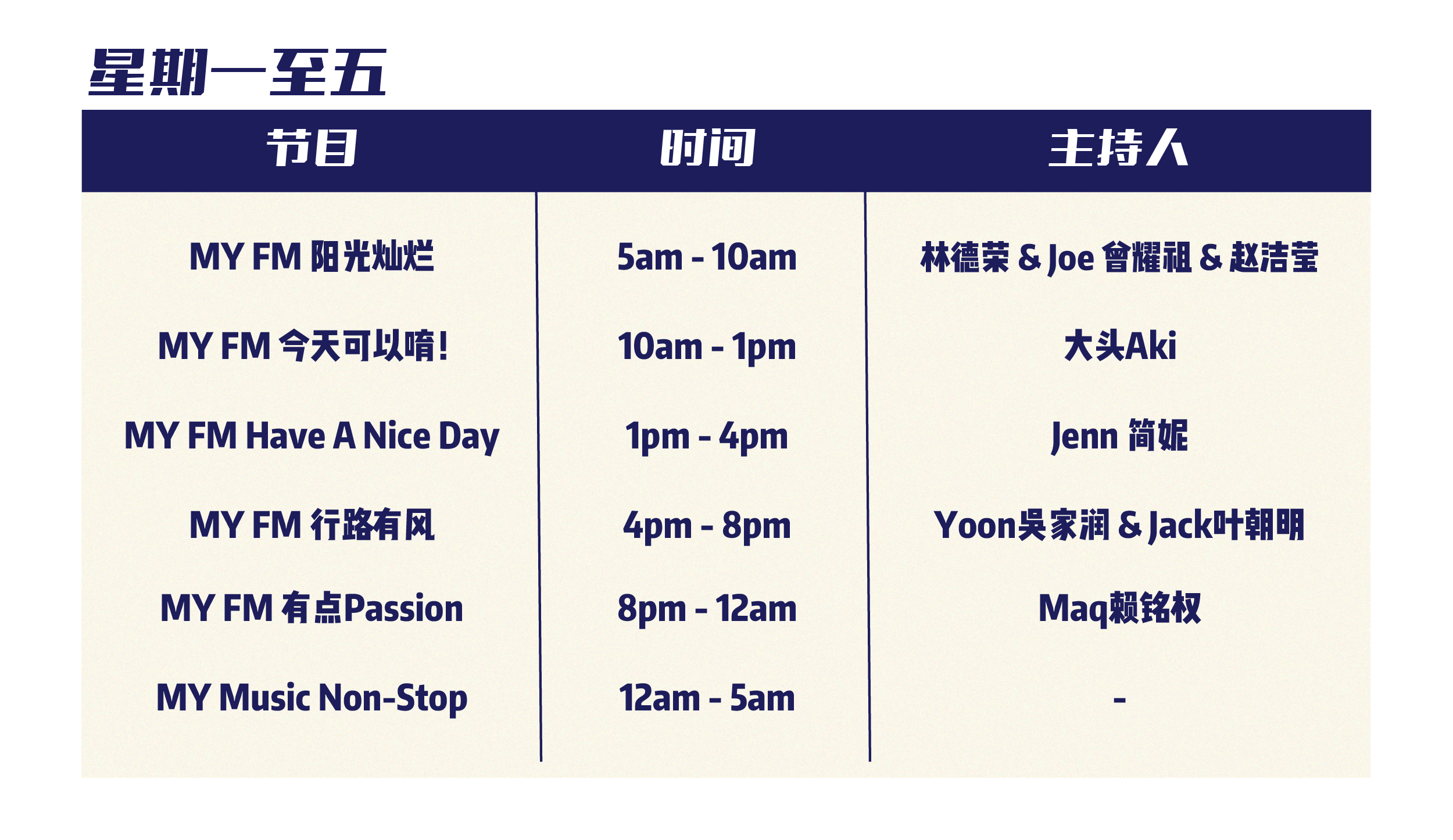 星期一至五

| 节目 | 时间 | 主持人 |
|---|---|---|
| MY FM 阳光灿烂 | 5am - 10am | 林德荣 & Joe 曾耀祖 & 赵洁莹 |
| MY FM 今天可以唷! | 10am - 1pm | 大头Aki |
| MY FM Have A Nice Day | 1pm - 4pm | Jenn 简妮 |
| MY FM 行路有风 | 4pm - 8pm | Yoon吴家润 & Jack叶朝明 |
| MY FM 有点Passion | 8pm - 12am | Maq赖铭权 |
| MY Music Non-Stop | 12am - 5am | - |